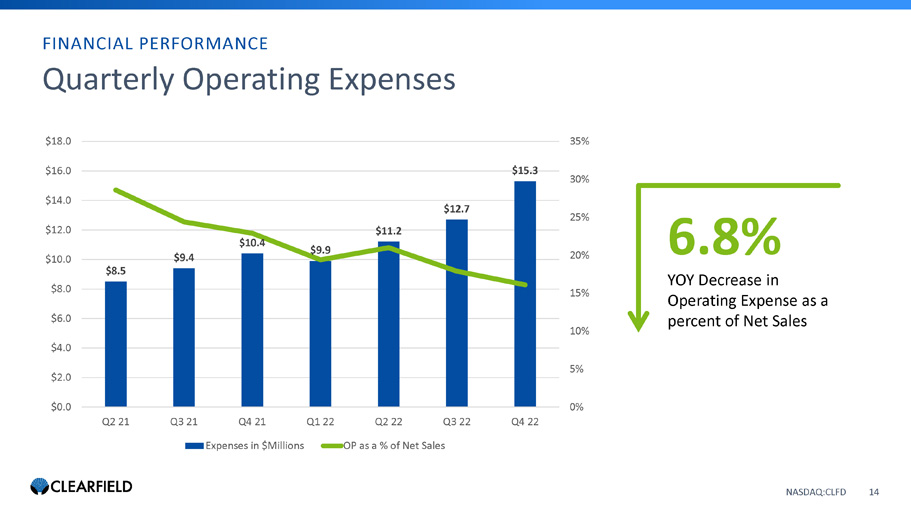 FINANCIAL PERFORMANCE

Quarterly Operating Expenses

$18.0
$16.0
$14.0
$12.0
$10.0
$8.0
$6.0
$4.0
$2.0
$0.0

35%
30%
25%
20%
15%
10%
5%
0%

$8.5
$9.4
$10.4
$9.9
$11.2
$12.7
$15.3

Q2 21
Q3 21
Q4 21
Q1 22
Q2 22
Q3 22
Q4 22

Expenses in $Millions
OP as a % of Net Sales

6.8%

YOY Decrease in Operating Expense as a percent of Net Sales

CLEARFIELD

NASDAQ:CLFD 14